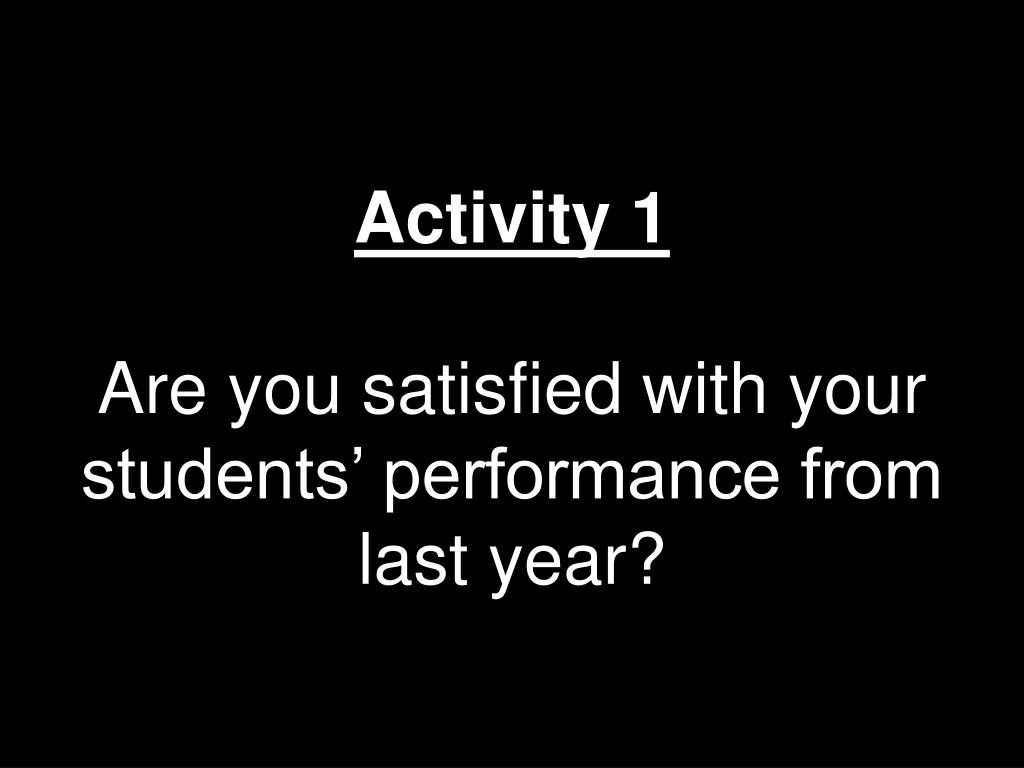 Activity 1

Are you satisfied with your students’ performance from last year?